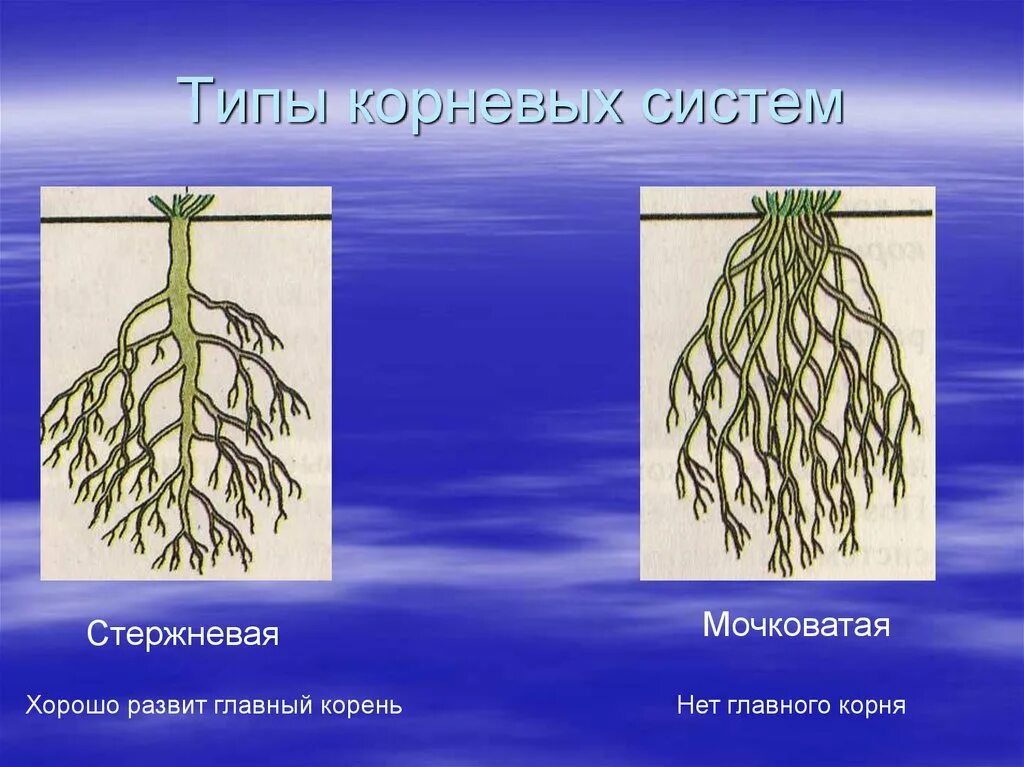 Типы корневых систем

Стержневая

Хорошо развит главный корень

Мочковатая

Нет главного корня